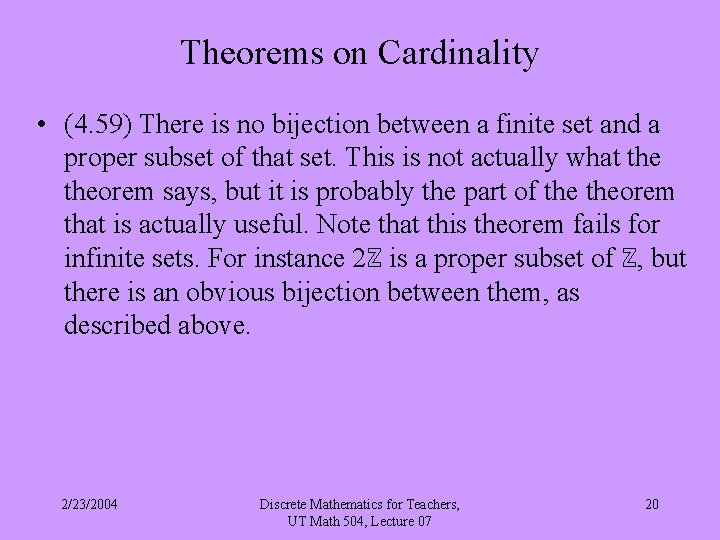 Theorems on Cardinality

• (4.59) There is no bijection between a finite set and a proper subset of that set. This is not actually what the theorem says, but it is probably the part of the theorem that is actually useful. Note that this theorem fails for infinite sets. For instance $2\mathbb{Z}$ is a proper subset of $\mathbb{Z}$, but there is an obvious bijection between them, as described above.

2/23/2004

Discrete Mathematics for Teachers, UT Math 504, Lecture 07

20